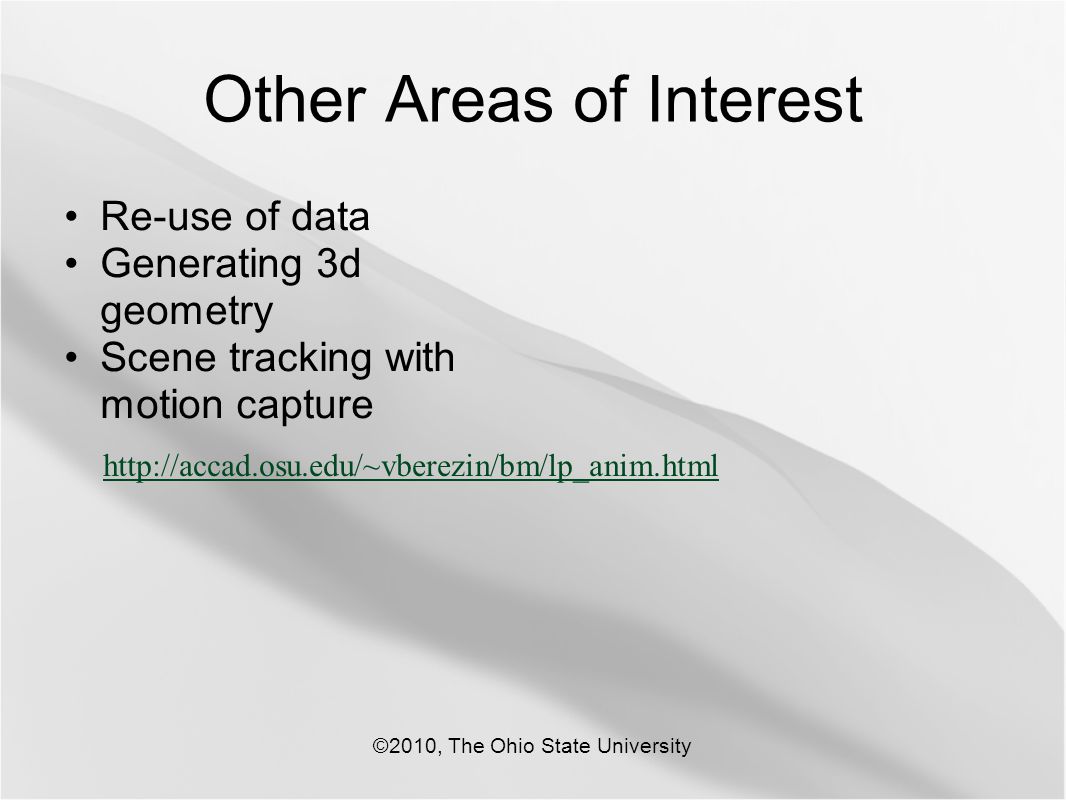 Other Areas of Interest

• Re-use of data
• Generating 3d geometry
• Scene tracking with motion capture

http://accad.osu.edu/~vberezin/bm/lp_anim.html

©2010, The Ohio State University